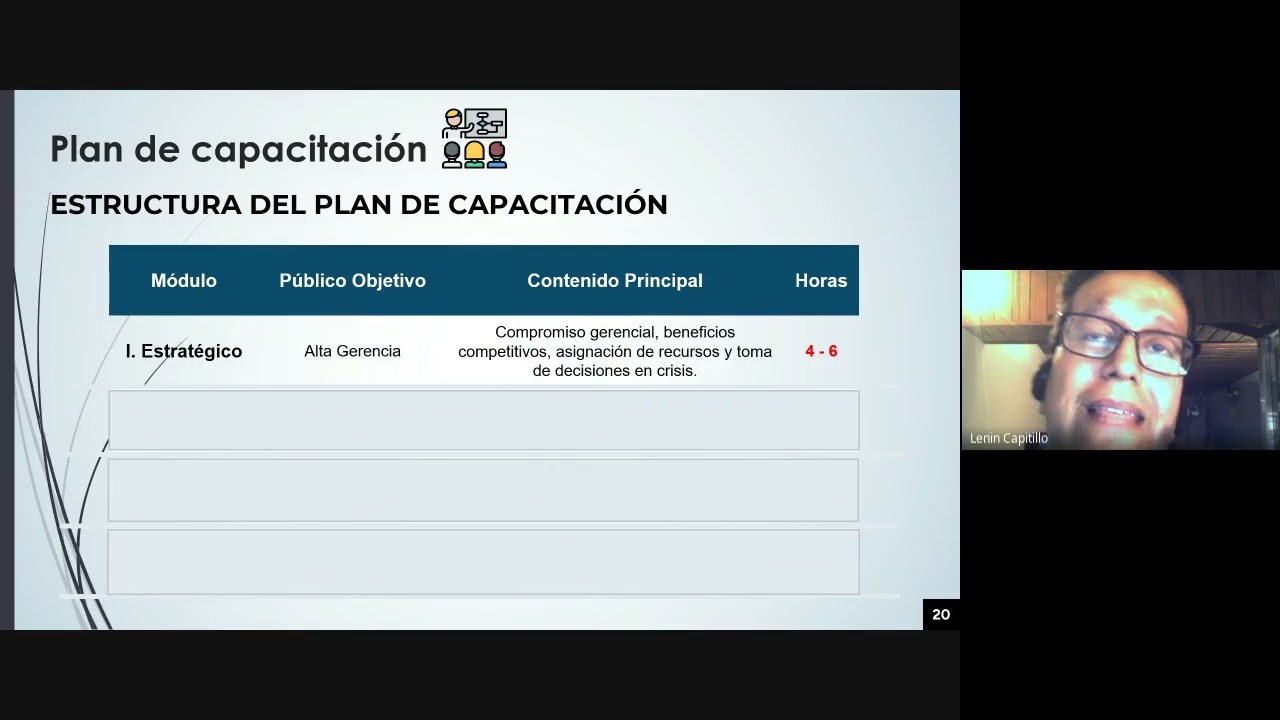 Plan de capacitación

ESTRUCTURA DEL PLAN DE CAPACITACIÓN

| Módulo | Público Objetivo | Contenido Principal | Horas |
|---|---|---|---|
| I. Estratégico | Alta Gerencia | Compromiso gerencial, beneficios competitivos, asignación de recursos y toma de decisiones en crisis. | 4 - 6 |

20

Lenin Capitillo